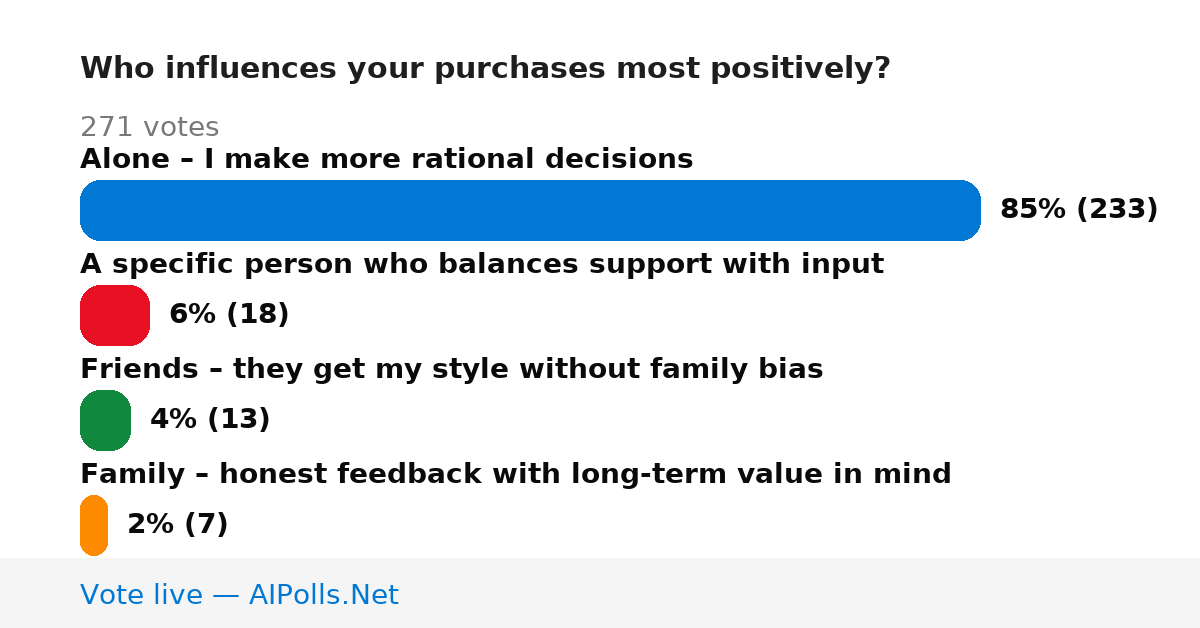 Who influences your purchases most positively?

271 votes

Alone – I make more rational decisions

85% (233)

A specific person who balances support with input

6% (18)

Friends – they get my style without family bias

4% (13)

Family – honest feedback with long-term value in mind

2% (7)

Vote live — AIPolls.Net